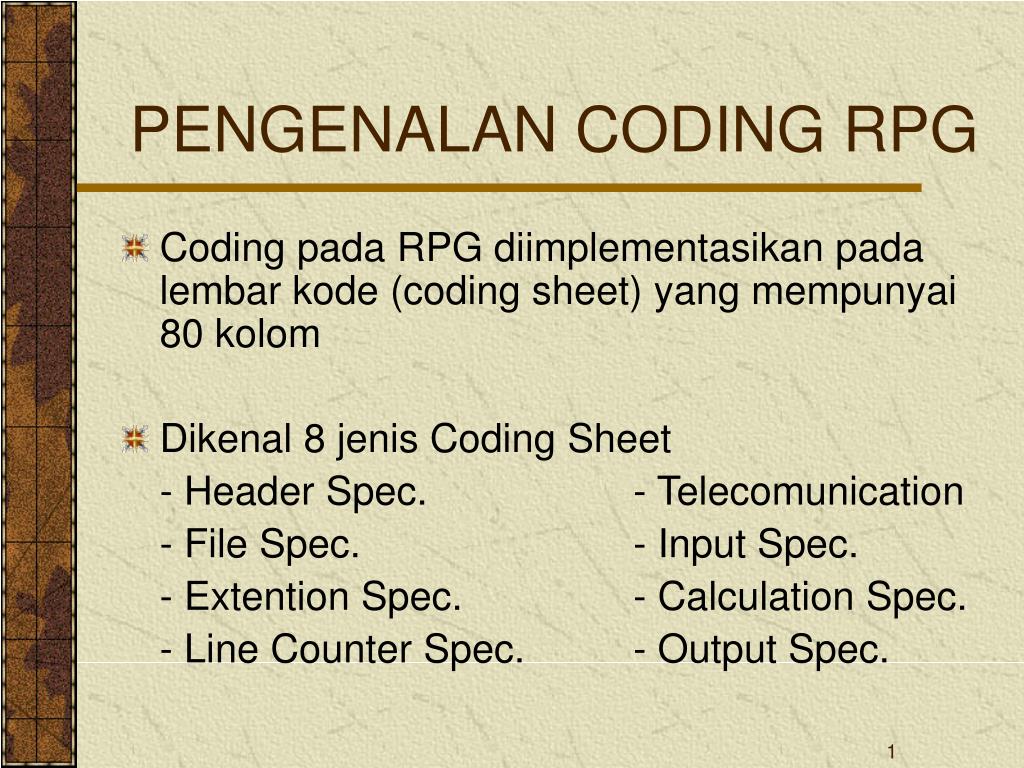 PENGENALAN CODING RPG

Coding pada RPG diimplementasikan pada lembar kode (coding sheet) yang mempunyai 80 kolom

Dikenal 8 jenis Coding Sheet
- Header Spec.
- File Spec.
- Extention Spec.
- Line Counter Spec.

- Telecomunication
- Input Spec.
- Calculation Spec.
- Output Spec.

1